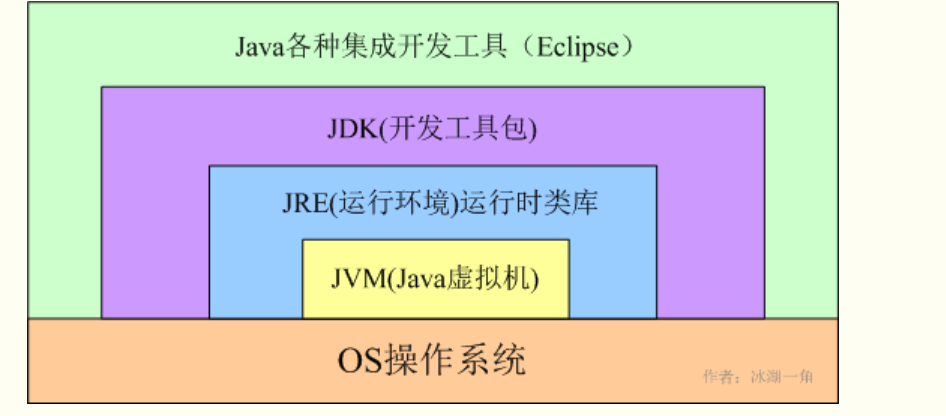 Java各种集成开发工具（Eclipse）

JDK(开发工具包)

JRE(运行环境)运行时类库

JVM(Java虚拟机)

OS操作系统

作者：冰湖一角